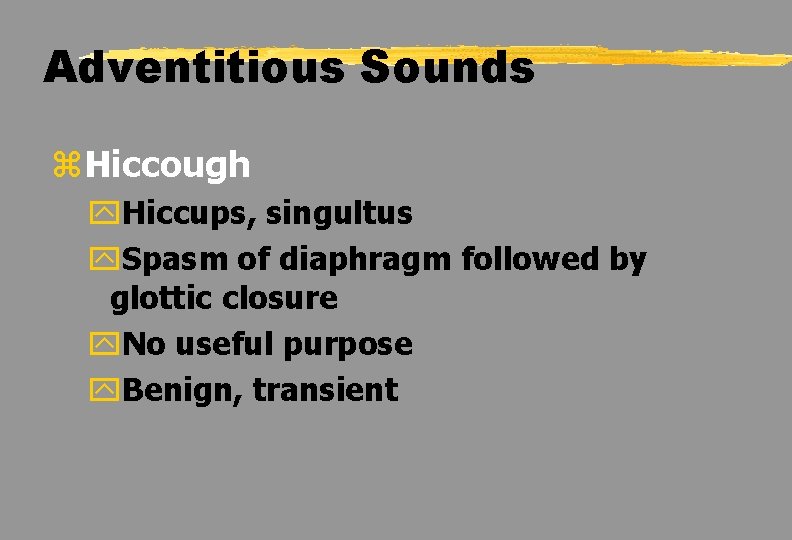 Adventitious Sounds

Hiccough

Hiccups, singultus

Spasm of diaphragm followed by glottic closure

No useful purpose

Benign, transient